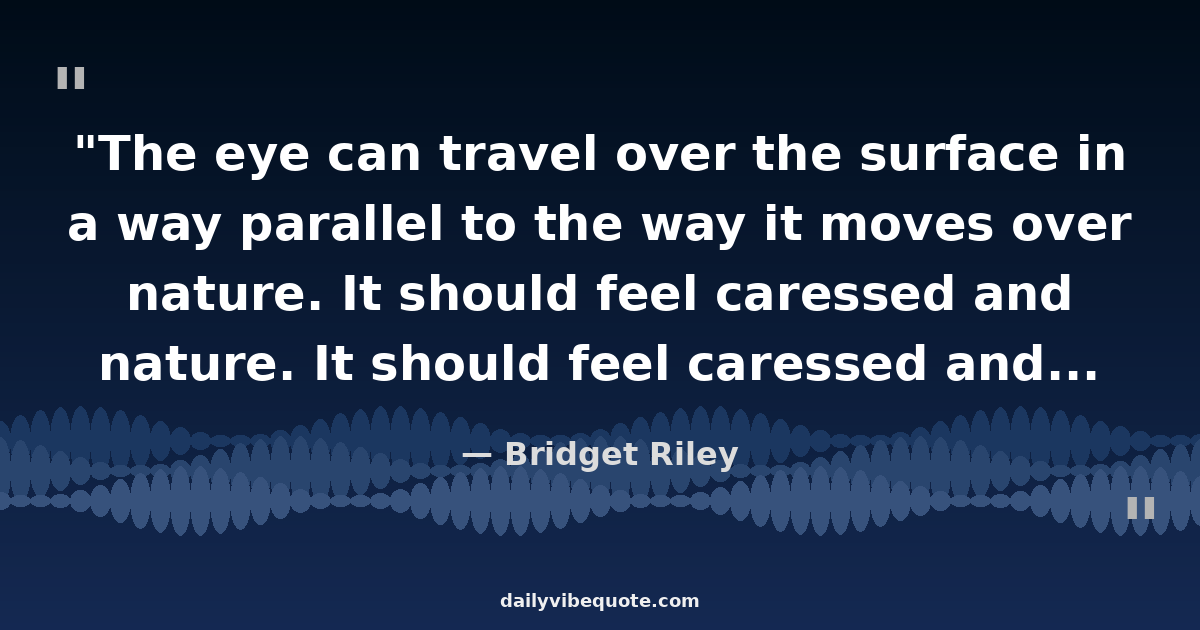 "

"The eye can travel over the surface in a way parallel to the way it moves over nature. It should feel caressed and nature. It should feel caressed and...

— Bridget Riley

"

dailyvibequote.com